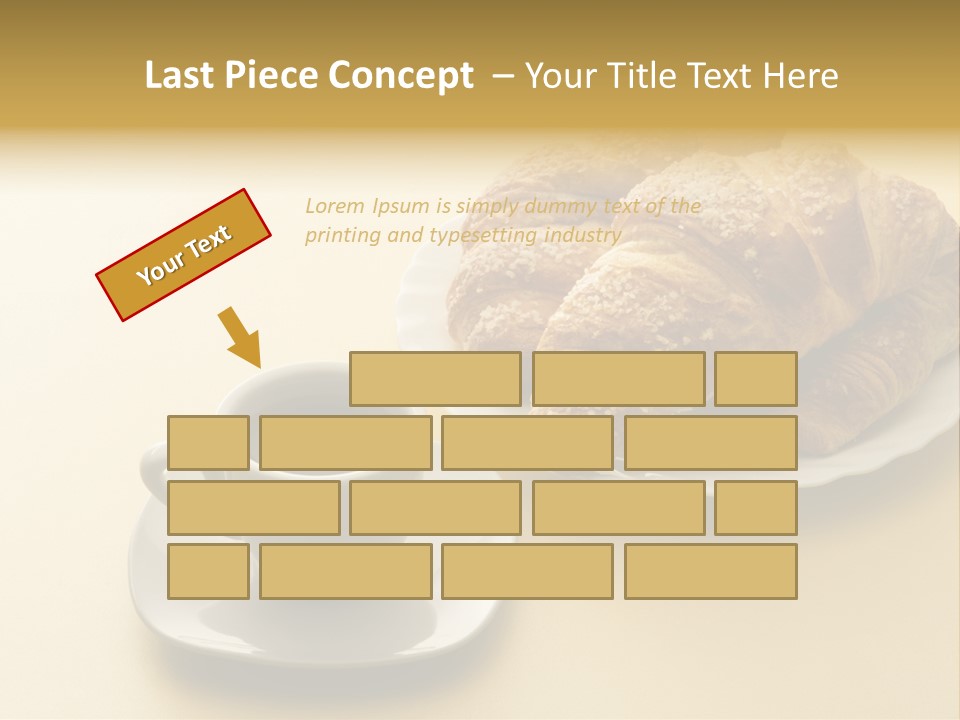 Last Piece Concept – Your Title Text Here

Your Text

Lorem Ipsum is simply dummy text of the printing and typesetting industry